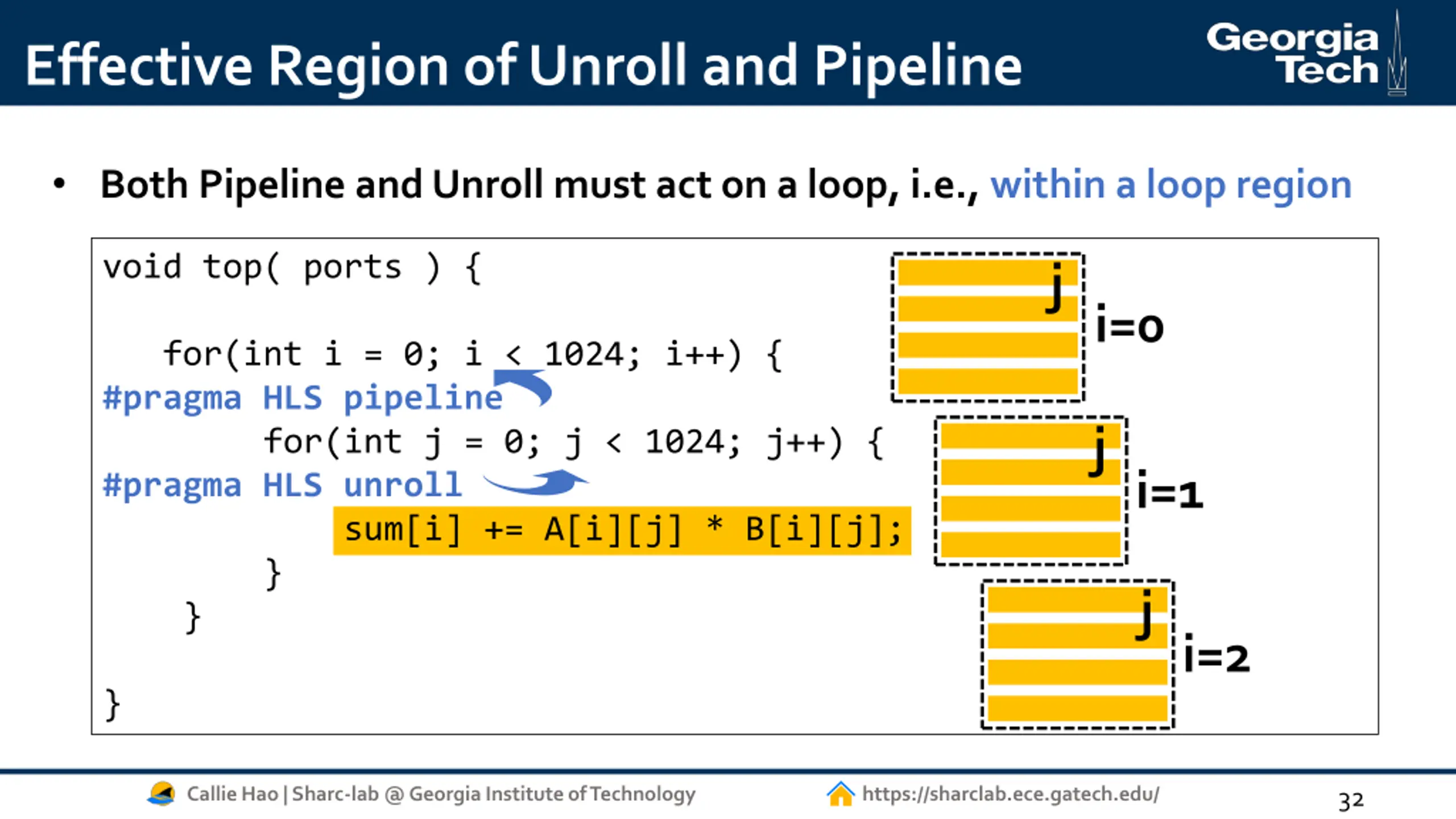 Effective Region of Unroll and Pipeline

Georgia Tech

• Both Pipeline and Unroll must act on a loop, i.e., within a loop region

void top( ports ) {

   for(int i = 0; i < 1024; i++) {
#pragma HLS pipeline
      for(int j = 0; j < 1024; j++) {
#pragma HLS unroll
         sum[i] += A[i][j] * B[i][j];
      }
   }

}

j
i=0
j
i=1
j
i=2

Callie Hao | Sharc-lab @ Georgia Institute of Technology
https://sharclab.ece.gatech.edu/
32